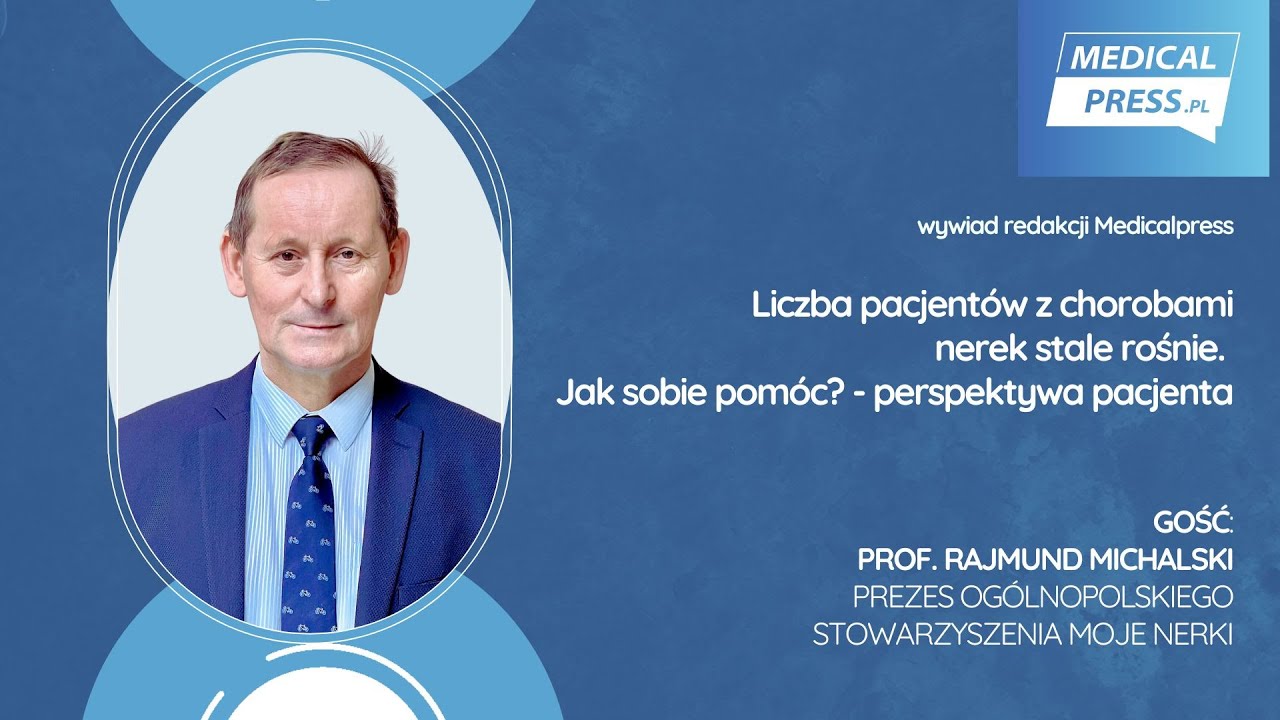 MEDICAL PRESS.PL

wywiad redakcji Medicalpress

Liczba pacjentów z chorobami nerek stale rośnie. Jak sobie pomóc? - perspektywa pacjenta

GOŚĆ:
PROF. RAJMUND MICHALSKI
PREZES OGÓLNOPOLSKIEGO STOWARZYSZENIA MOJE NERKI